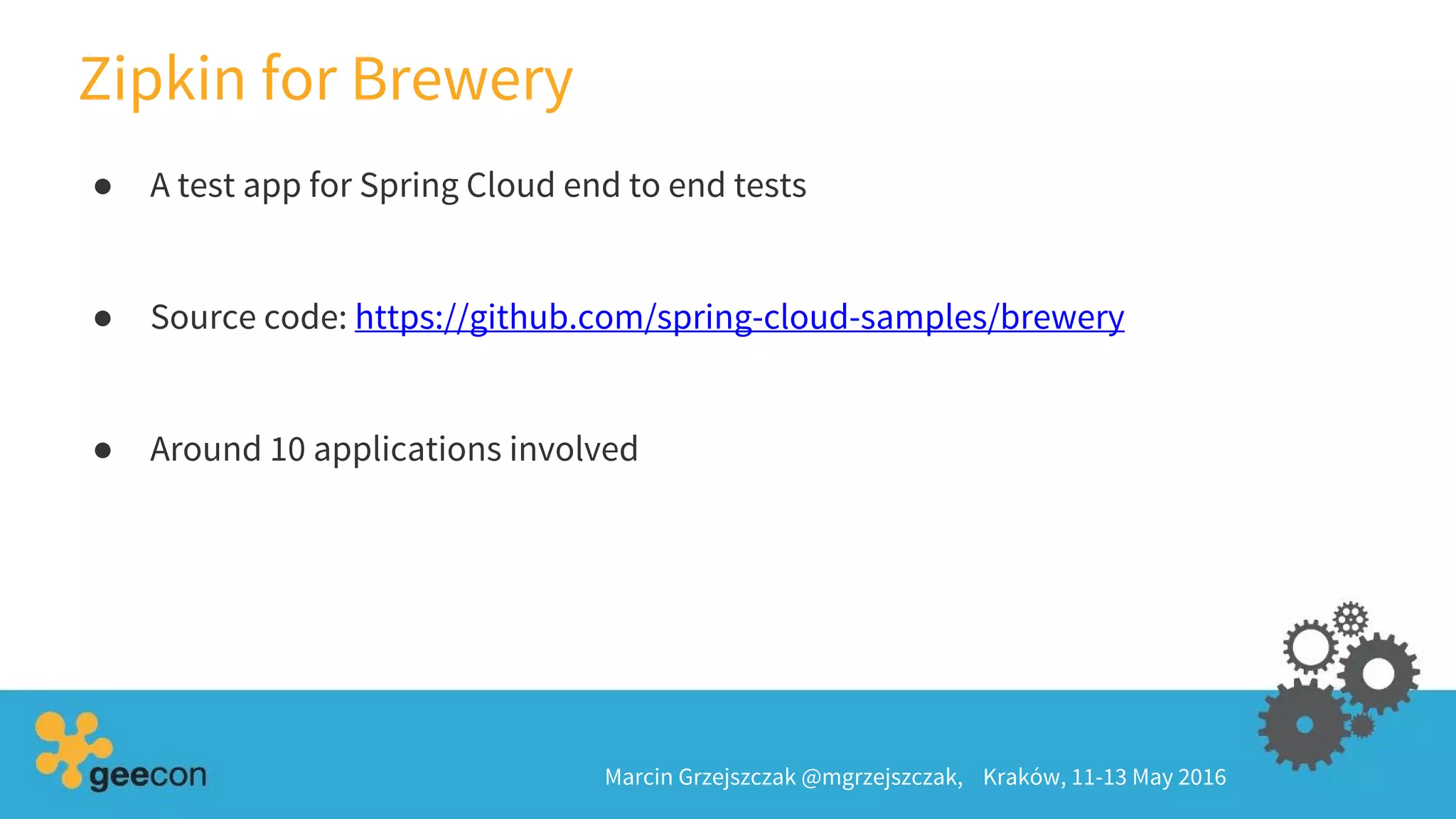 Zipkin for Brewery

● A test app for Spring Cloud end to end tests

● Source code: https://github.com/spring-cloud-samples/brewery

● Around 10 applications involved

geecon

Marcin Grzejszczak @mgrzejszczak, Kraków, 11-13 May 2016